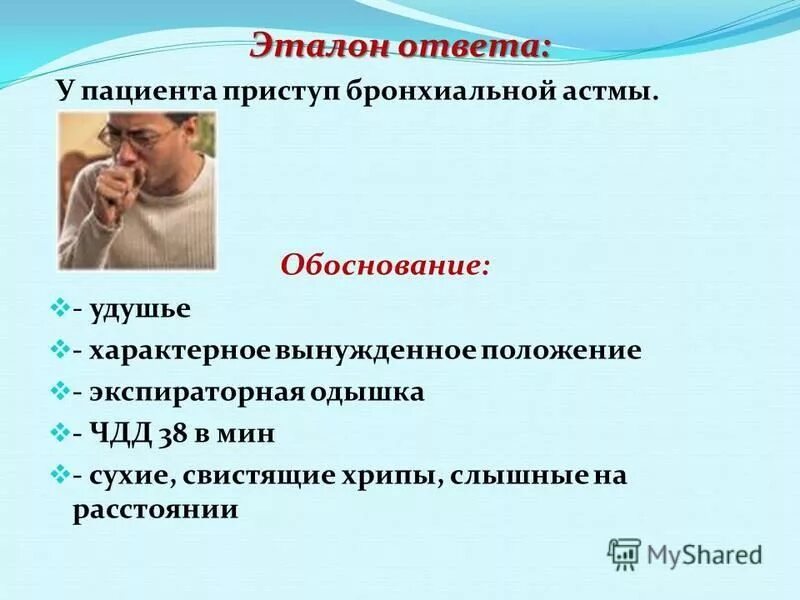 Эталон ответа:

У пациента приступ бронхиальной астмы.

Обоснование:

- удушье
- характерное вынужденное положение
- экспираторная одышка
- ЧДД 38 в мин
- сухие, свистящие хрипы, слышные на расстоянии

MyShared